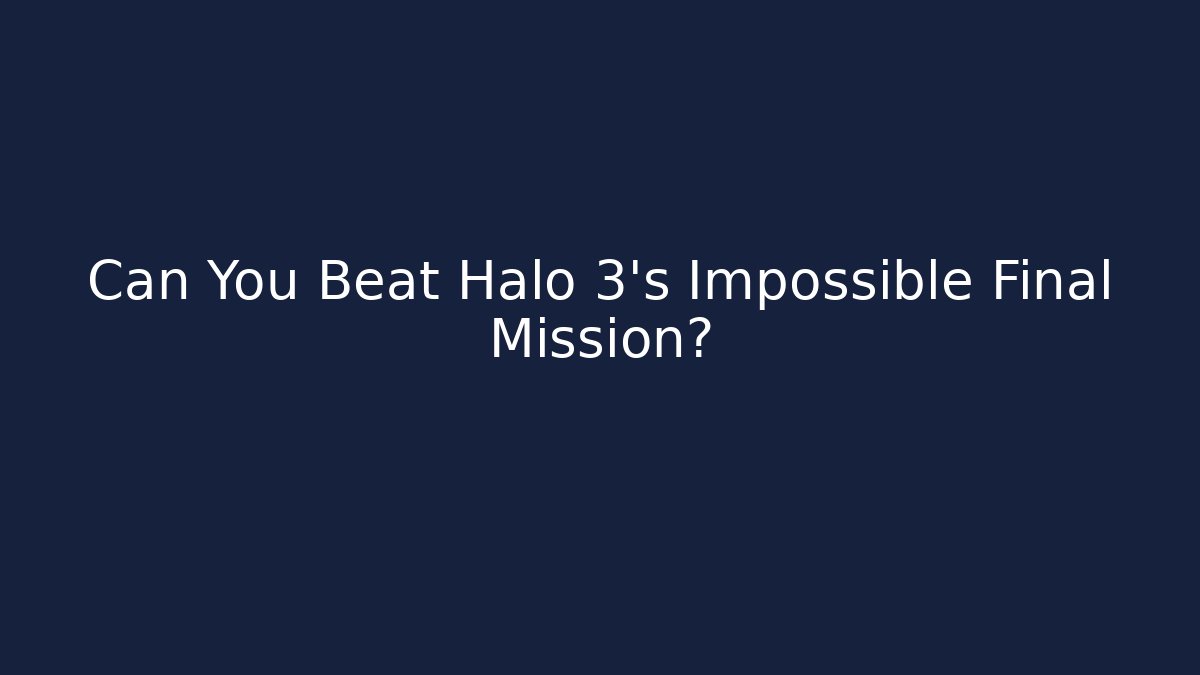 Can You Beat Halo 3's Impossible Final Mission?